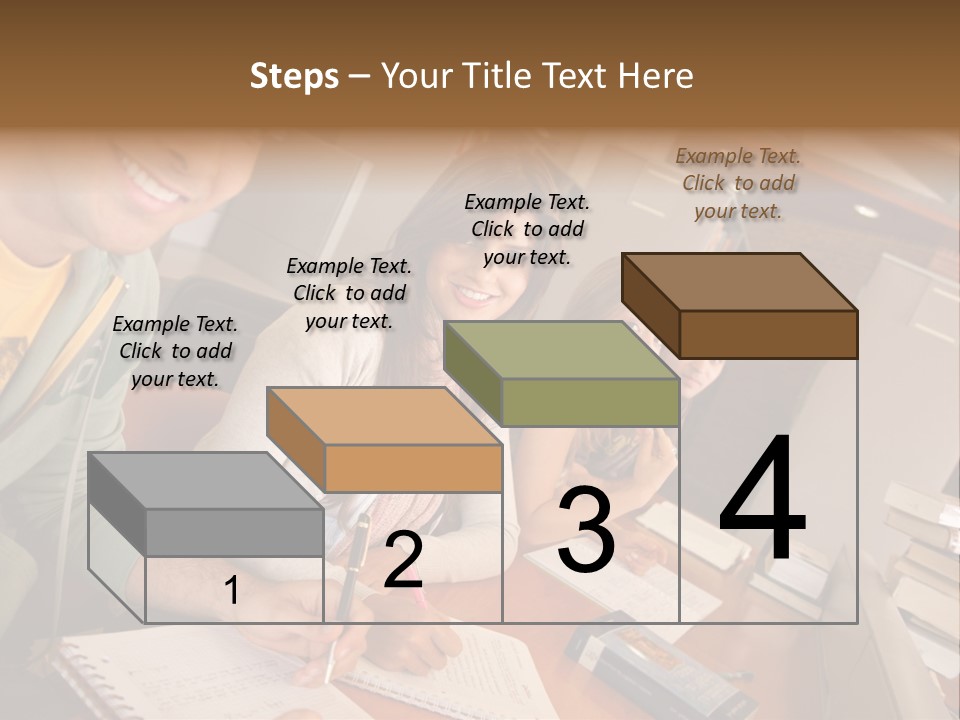 Steps – Your Title Text Here

Example Text. Click to add your text.

Example Text. Click to add your text.

Example Text. Click to add your text.

Example Text. Click to add your text.

1

2

3

4